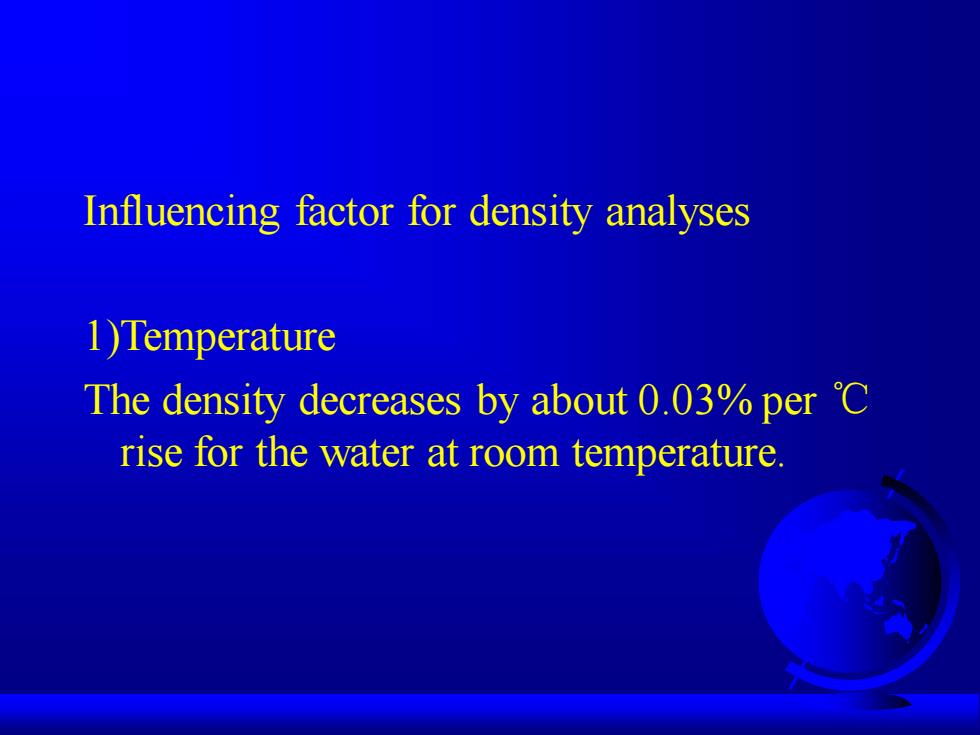 Influencing factor for density analyses

1)Temperature

The density decreases by about 0.03% per ℃ rise for the water at room temperature.